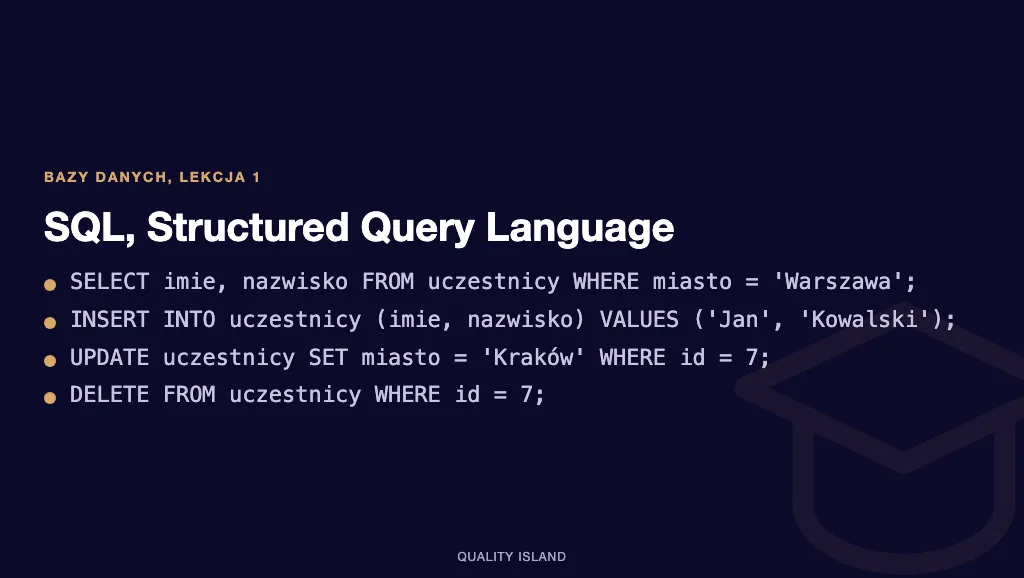 BAZY DANYCH, LEKCJA 1

SQL, Structured Query Language

• SELECT imie, nazwisko FROM uczestnicy WHERE miasto = 'Warszawa';
• INSERT INTO uczestnicy (imie, nazwisko) VALUES ('Jan', 'Kowalski');
• UPDATE uczestnicy SET miasto = 'Kraków' WHERE id = 7;
• DELETE FROM uczestnicy WHERE id = 7;

QUALITY ISLAND